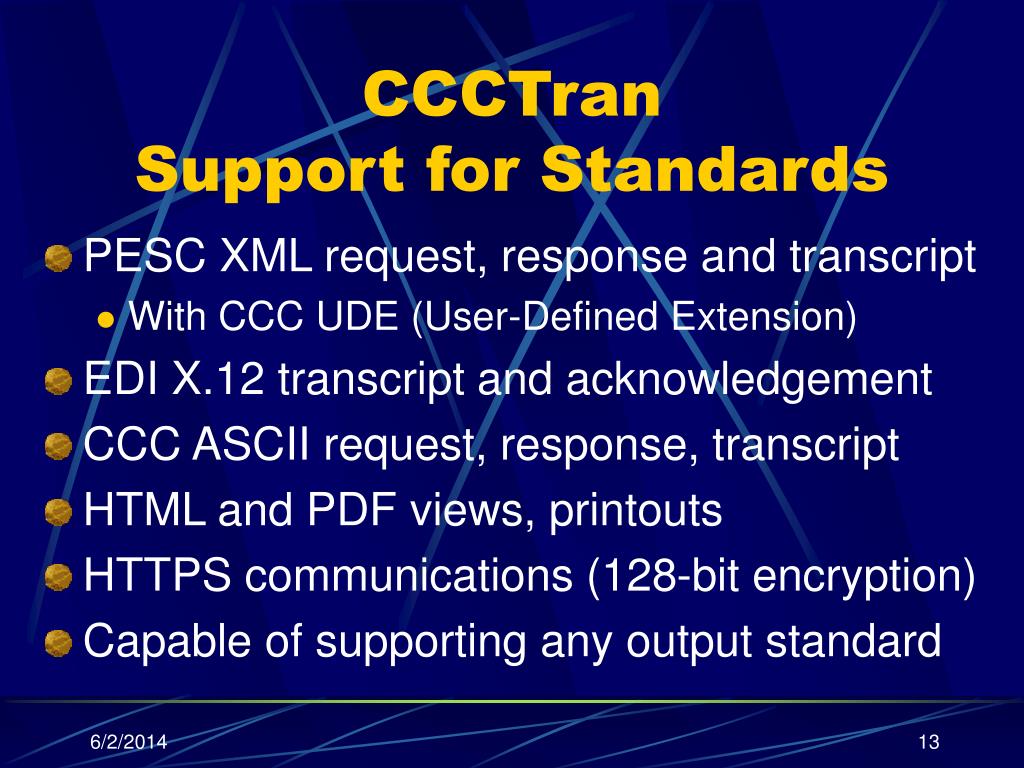 CCCTran
Support for Standards

PESC XML request, response and transcript
With CCC UDE (User-Defined Extension)
EDI X.12 transcript and acknowledgement
CCC ASCII request, response, transcript
HTML and PDF views, printouts
HTTPS communications (128-bit encryption)
Capable of supporting any output standard

6/2/2014

13